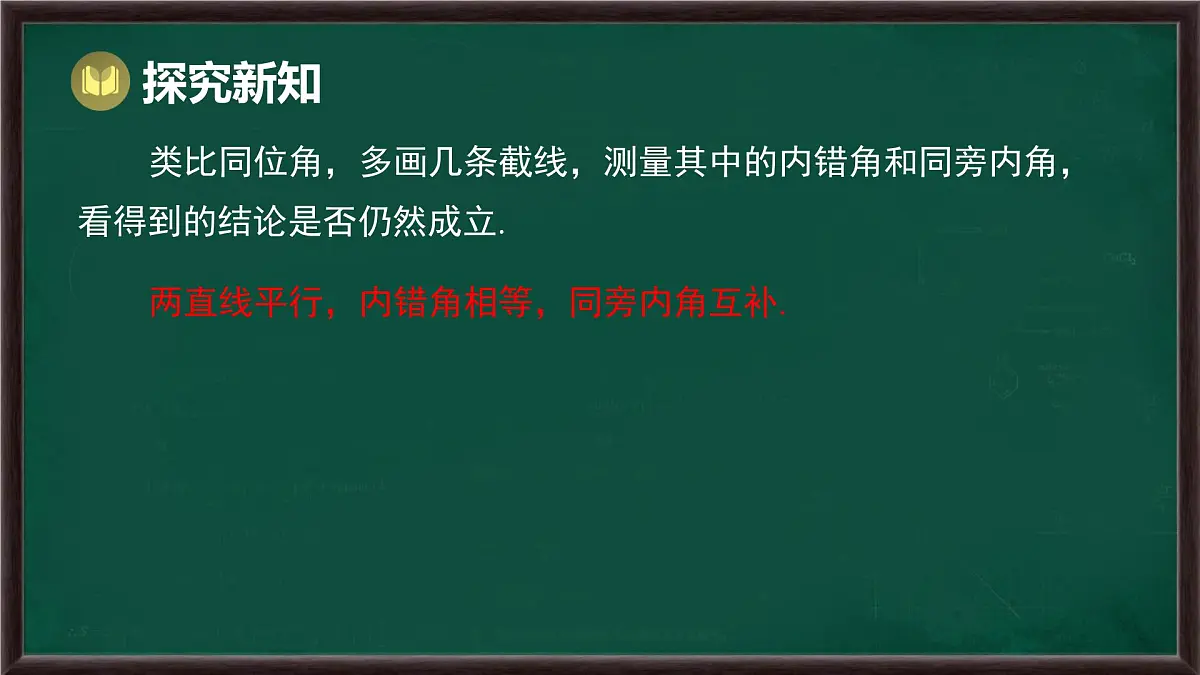 探究新知

类比同位角，多画几条截线，测量其中的内错角和同旁内角，看得到的结论是否仍然成立.

两直线平行，内错角相等，同旁内角互补.